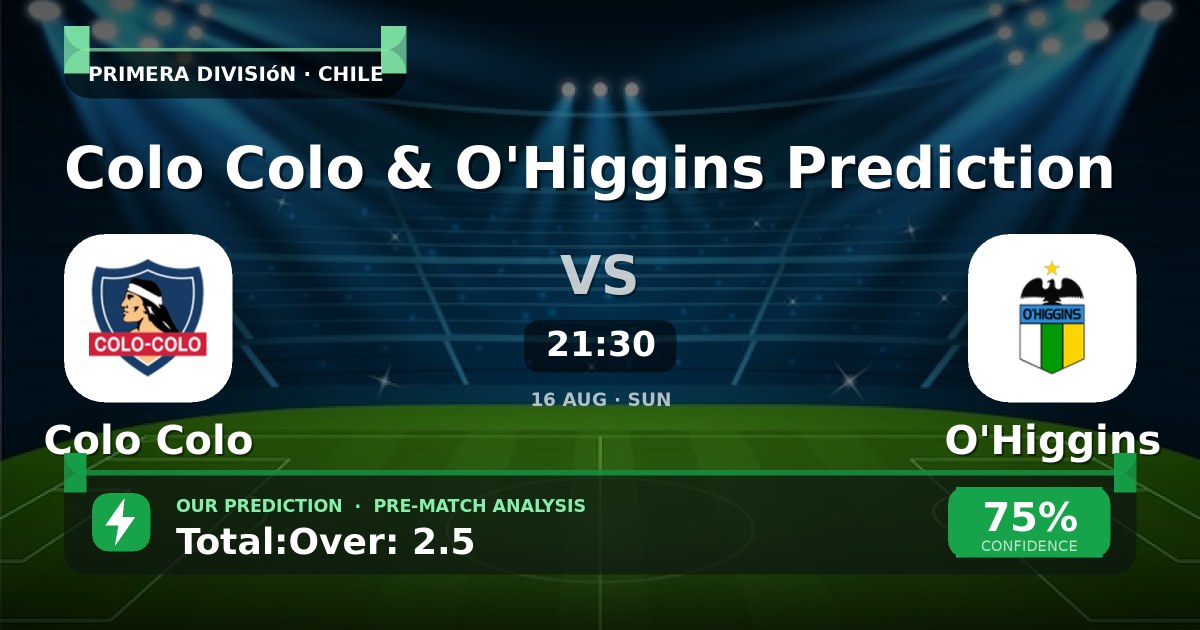 PRIMERA DIVISIóN · CHILE

Colo Colo & O'Higgins Prediction

COLO-COLO

VS

21:30

16 AUG · SUN

O'HIGGINS

Colo Colo

O'Higgins

OUR PREDICTION · PRE-MATCH ANALYSIS

Total:Over: 2.5

75%
CONFIDENCE